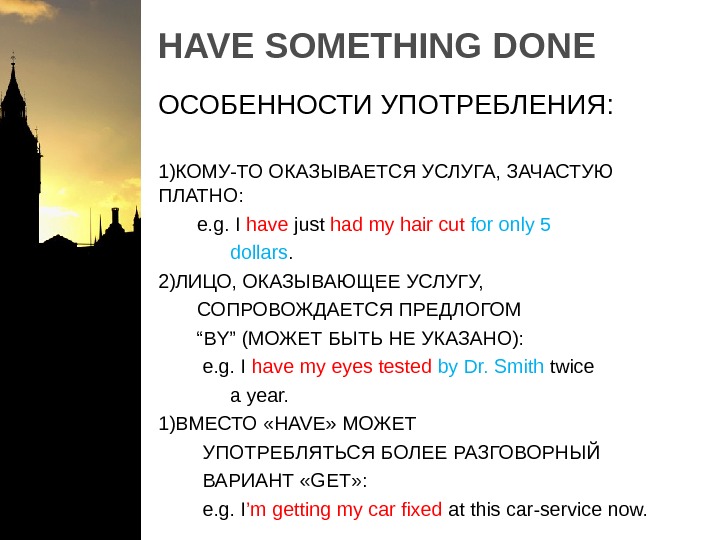 HAVE SOMETHING DONE

ОСОБЕННОСТИ УПОТРЕБЛЕНИЯ:

1)КОМУ-ТО ОКАЗЫВАЕТСЯ УСЛУГА, ЗАЧАСТУЮ ПЛАТНО:
e.g. I have just had my hair cut for only 5 dollars.
2)ЛИЦО, ОКАЗЫВАЮЩЕЕ УСЛУГУ, СОПРОВОЖДАЕТСЯ ПРЕДЛОГОМ “BY” (МОЖЕТ БЫТЬ НЕ УКАЗАНО):
e.g. I have my eyes tested by Dr. Smith twice a year.
1)ВМЕСТО «HAVE» МОЖЕТ УПОТРЕБЛЯТЬСЯ БОЛЕЕ РАЗГОВОРНЫЙ ВАРИАНТ «GET»:
e.g. I’m getting my car fixed at this car-service now.